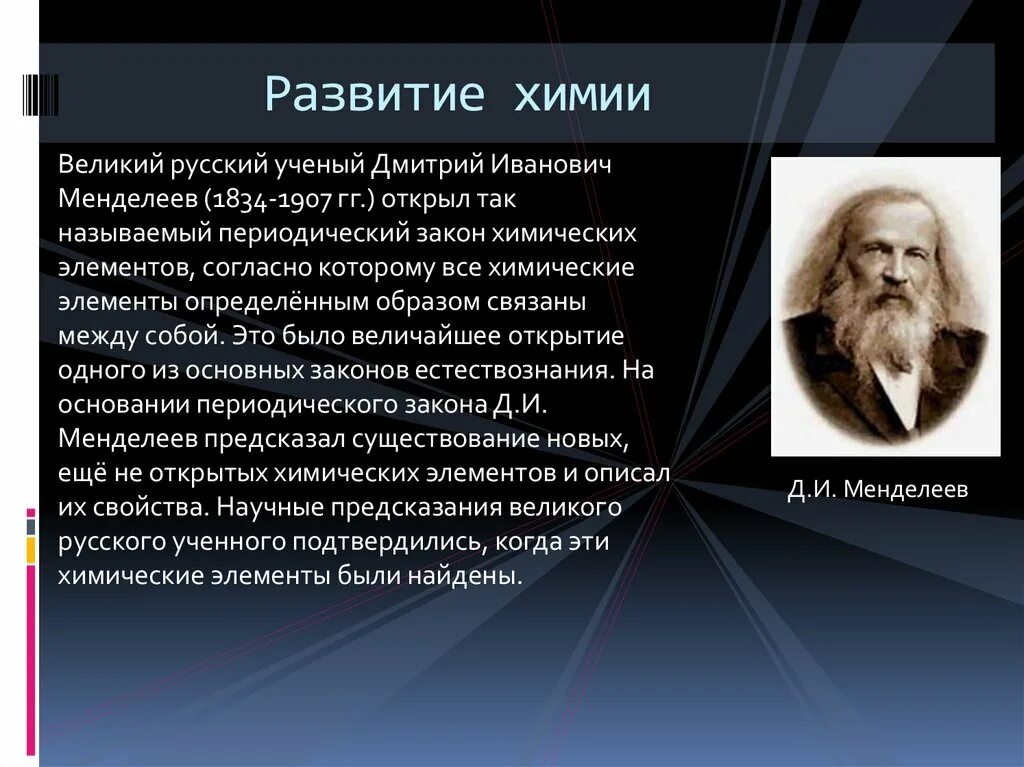 Развитие химии

Великий русский ученый Дмитрий Иванович Менделеев (1834-1907 гг.) открыл так называемый периодический закон химических элементов, согласно которому все химические элементы определённым образом связаны между собой. Это было величайшее открытие одного из основных законов естествознания. На основании периодического закона Д.И. Менделеев предсказал существование новых, ещё не открытых химических элементов и описал их свойства. Научные предсказания великого русского ученного подтвердились, когда эти химические элементы были найдены.

Д.И. Менделеев